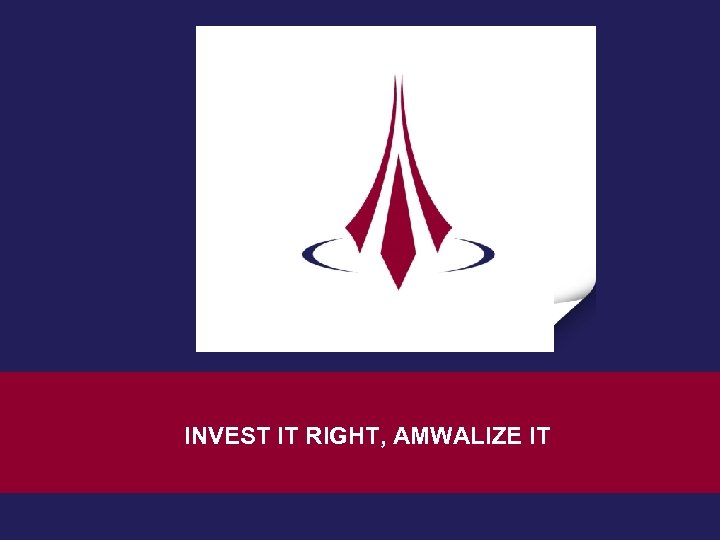 INVEST IT RIGHT, AMWALIZE IT